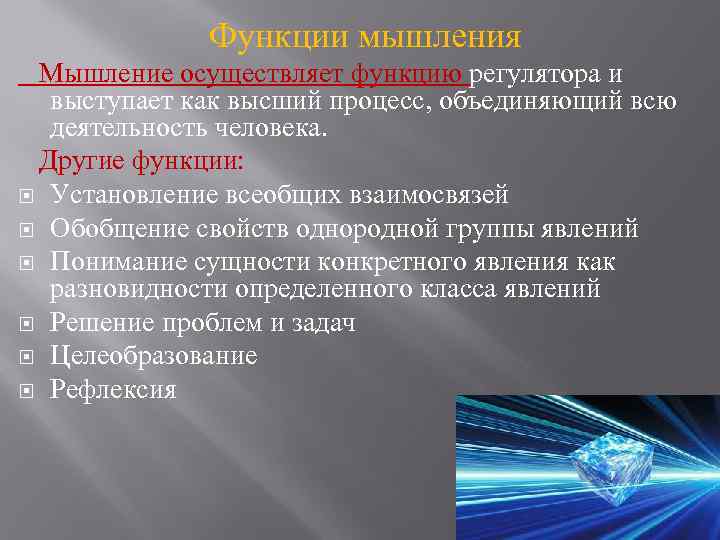 Функции мышления

Мышление осуществляет функцию регулятора и выступает как высший процесс, объединяющий всю деятельность человека.

Другие функции:

Установление всеобщих взаимосвязей
Обобщение свойств однородной группы явлений
Понимание сущности конкретного явления как разновидности определенного класса явлений
Решение проблем и задач
Целеобразование
Рефлексия